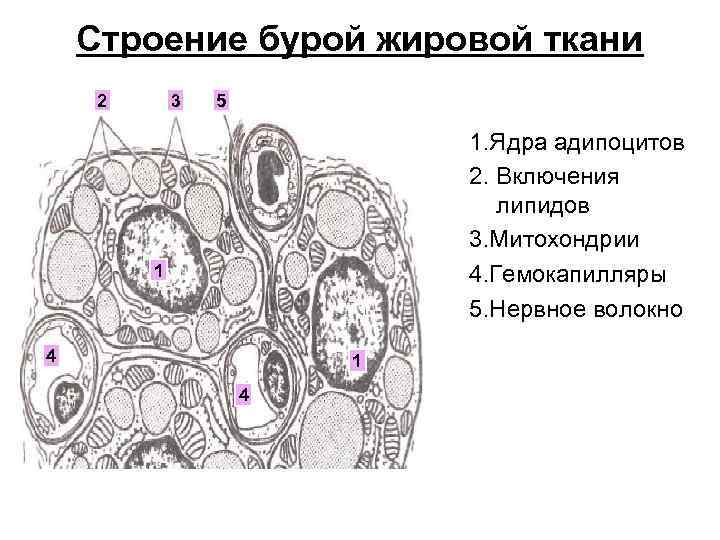 Строение бурой жировой ткани

2 3 5

1

4

4

1

1.Ядра адипоцитов
2. Включения липидов
3.Митохондрии
4.Гемокапилляры
5.Нервное волокно